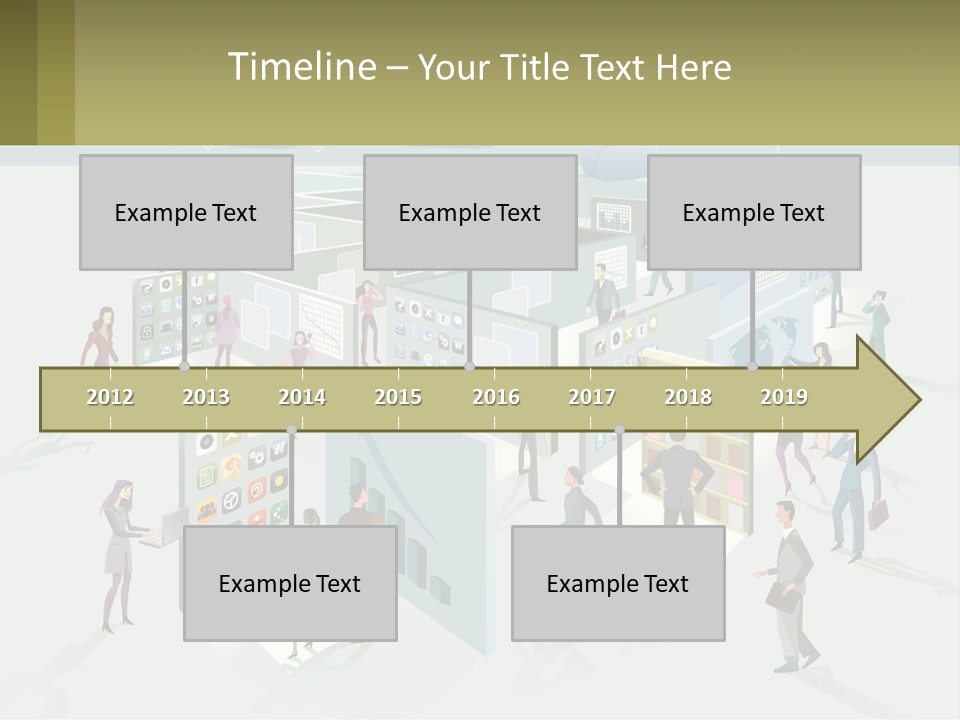 Timeline – Your Title Text Here

Example Text

Example Text

Example Text

2012 2013 2014 2015 2016 2017 2018 2019

Example Text

Example Text